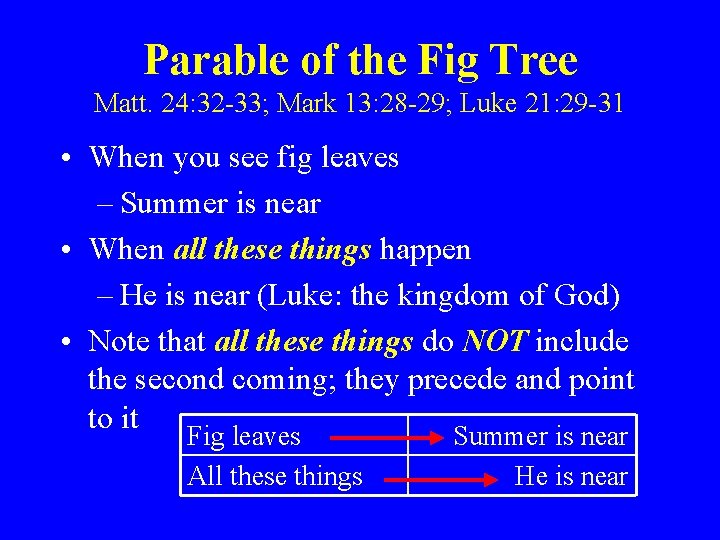 Parable of the Fig Tree
Matt. 24:32-33; Mark 13:28-29; Luke 21:29-31

• When you see fig leaves
– Summer is near
• When all these things happen
– He is near (Luke: the kingdom of God)
• Note that all these things do NOT include the second coming; they precede and point to it

| Fig leaves | Summer is near |
|---|---|
| All these things | He is near |